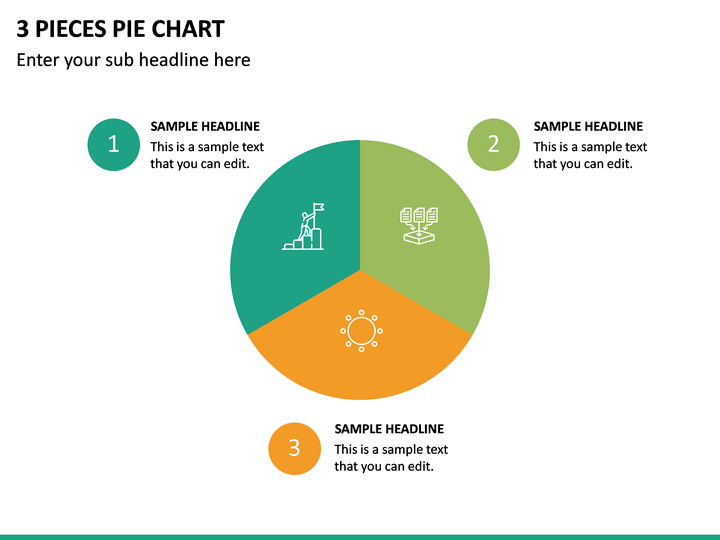 3 PIECES PIE CHART

Enter your sub headline here

1

SAMPLE HEADLINE

This is a sample text that you can edit.

2

SAMPLE HEADLINE

This is a sample text that you can edit.

3

SAMPLE HEADLINE

This is a sample text that you can edit.